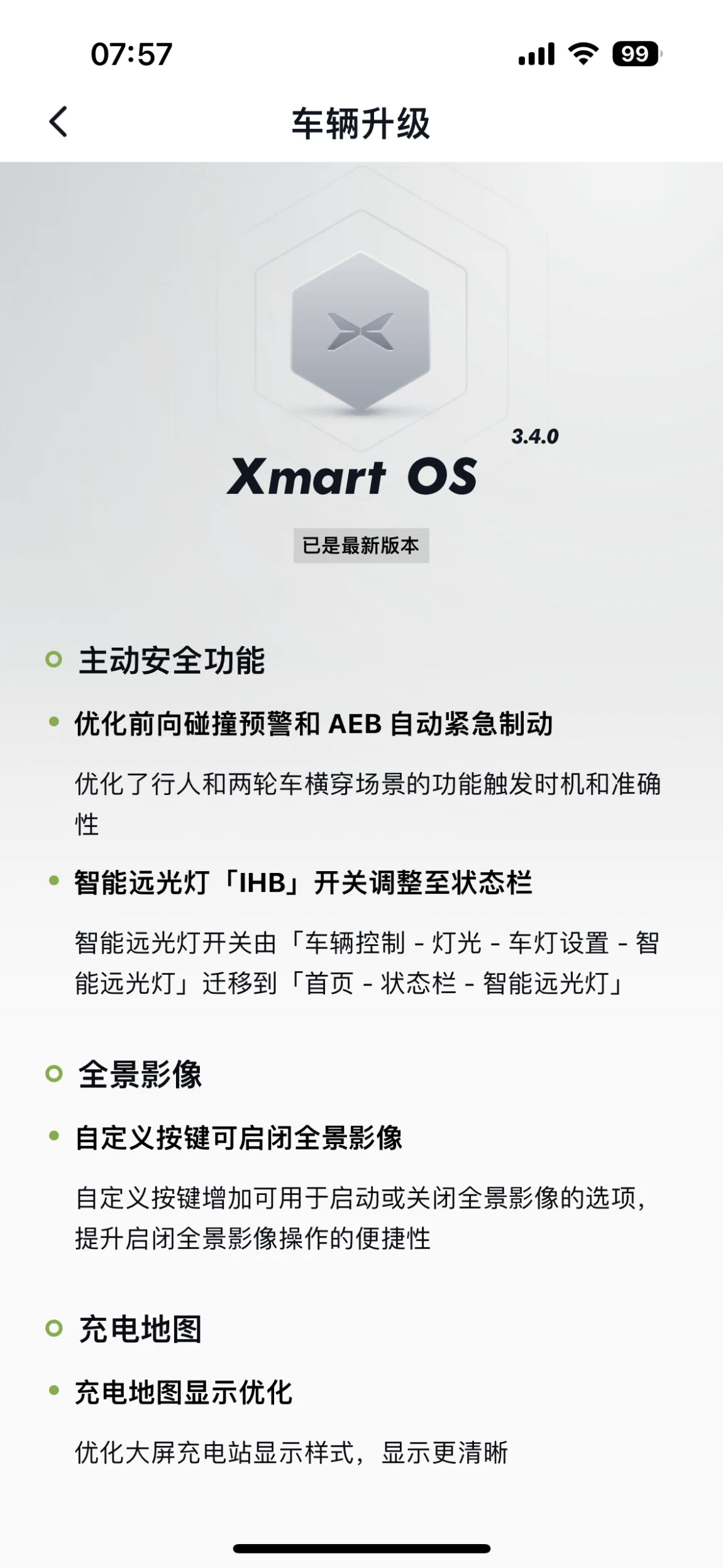 07:57

99

车辆升级

3.4.0

Xmart OS

已是最新版本

主动安全功能

优化前向碰撞预警和 AEB 自动紧急制动

优化了行人和两轮车横穿场景的功能触发时机和准确性

智能远光灯「IHB」开关调整至状态栏

智能远光灯开关由「车辆控制 - 灯光 - 车灯设置 - 智能远光灯」迁移到「首页 - 状态栏 - 智能远光灯」

全景影像

自定义按键可启闭全景影像

自定义按键增加可用于启动或关闭全景影像的选项，提升启闭全景影像操作的便捷性

充电地图

充电地图显示优化

优化大屏充电站显示样式，显示更清晰